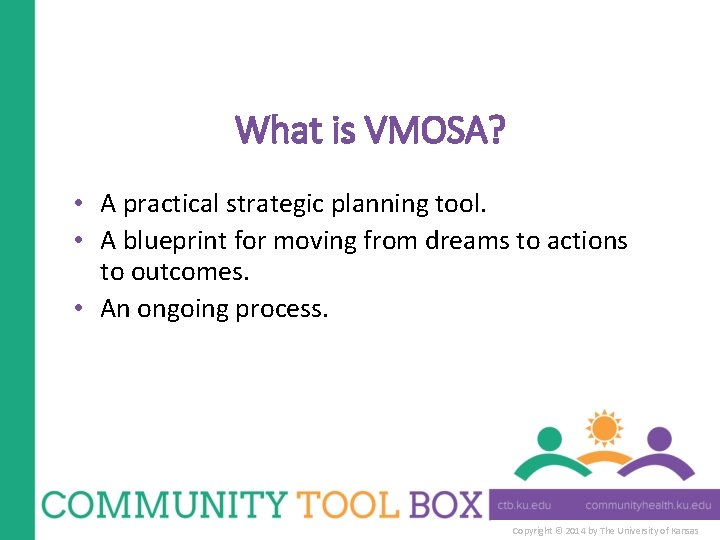 What is VMOSA?

• A practical strategic planning tool.
• A blueprint for moving from dreams to actions to outcomes.
• An ongoing process.

COMMUNITY TOOL BOX

ctb.ku.edu communityhealth.ku.edu

Copyright © 2014 by The University of Kansas